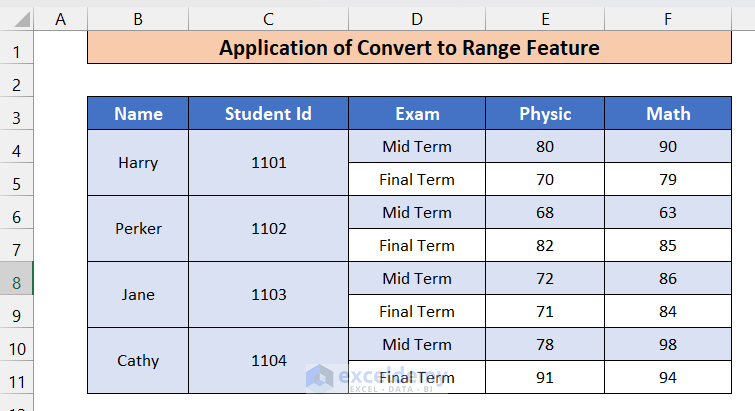 | | A | B | C | D | E | F |
|---|---|---|---|---|---|---|
| 1 | | Application of Convert to Range Feature | | | | |
| 2 | | | | | | |
| 3 | | Name | Student Id | Exam | Physic | Math |
| 4 | | Harry | 1101 | Mid Term | 80 | 90 |
| 5 | | | | Final Term | 70 | 79 |
| 6 | | Perker | 1102 | Mid Term | 68 | 63 |
| 7 | | | | Final Term | 82 | 85 |
| 8 | | Jane | 1103 | Mid Term | 72 | 86 |
| 9 | | | | Final Term | 71 | 84 |
| 10 | | Cathy | 1104 | Mid Term | 78 | 98 |
| 11 | | | | Final Term | 91 | 94 |

exceldemy
EXCEL · DATA · BI